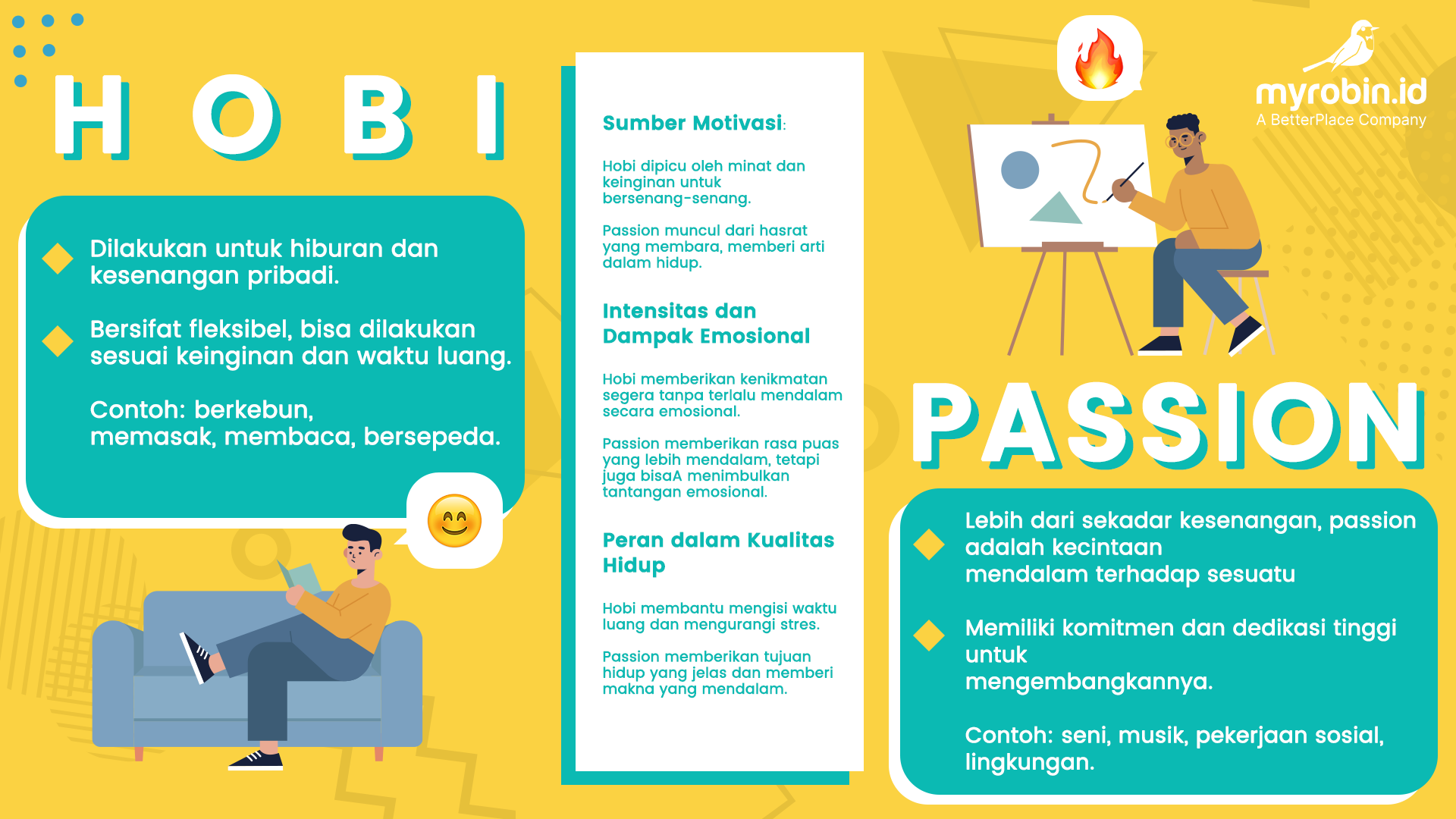 HOBI

Dilakukan untuk hiburan dan kesenangan pribadi.

Bersifat fleksibel, bisa dilakukan sesuai keinginan dan waktu luang.

Contoh: berkebun, memasak, membaca, bersepeda.

Sumber Motivasi:

Hobi dipicu oleh minat dan keinginan untuk bersenang-senang.

Passion muncul dari hasrat yang membara, memberi arti dalam hidup.

Intensitas dan Dampak Emosional

Hobi memberikan kenikmatan segera tanpa terlalu mendalam secara emosional.

Passion memberikan rasa puas yang lebih mendalam, tetapi juga bisaA menimbulkan tantangan emosional.

Peran dalam Kualitas Hidup

Hobi membantu mengisi waktu luang dan mengurangi stres.

Passion memberikan tujuan hidup yang jelas dan memberi makna yang mendalam.

myrobin.id
A BetterPlace Company

PASSION

Lebih dari sekadar kesenangan, passion adalah kecintaan mendalam terhadap sesuatu

Memiliki komitmen dan dedikasi tinggi untuk mengembangkannya.

Contoh: seni, musik, pekerjaan sosial, lingkungan.